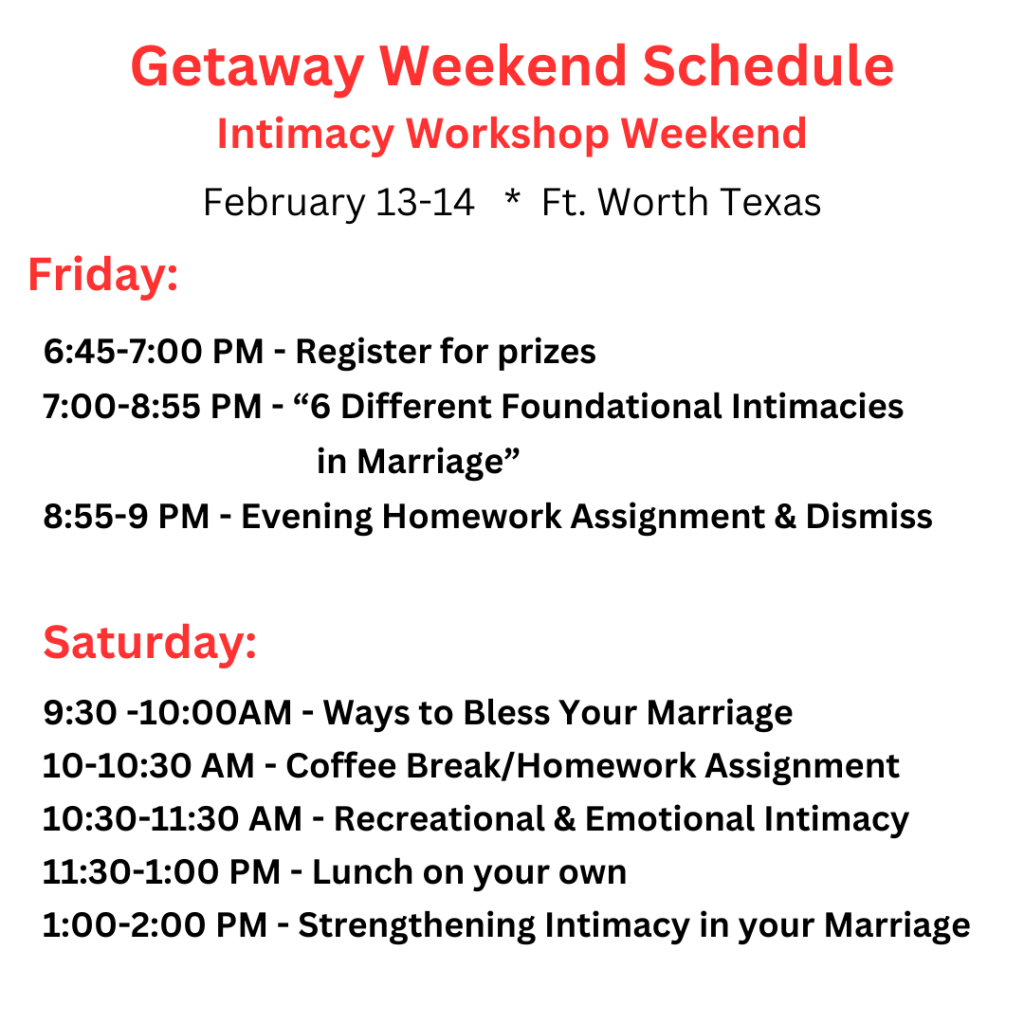 Getaway Weekend Schedule
Intimacy Workshop Weekend
February 13-14 * Ft. Worth Texas

Friday:

6:45-7:00 PM - Register for prizes
7:00-8:55 PM - “6 Different Foundational Intimacies in Marriage”
8:55-9 PM - Evening Homework Assignment & Dismiss

Saturday:

9:30 -10:00AM - Ways to Bless Your Marriage
10-10:30 AM - Coffee Break/Homework Assignment
10:30-11:30 AM - Recreational & Emotional Intimacy
11:30-1:00 PM - Lunch on your own
1:00-2:00 PM - Strengthening Intimacy in your Marriage